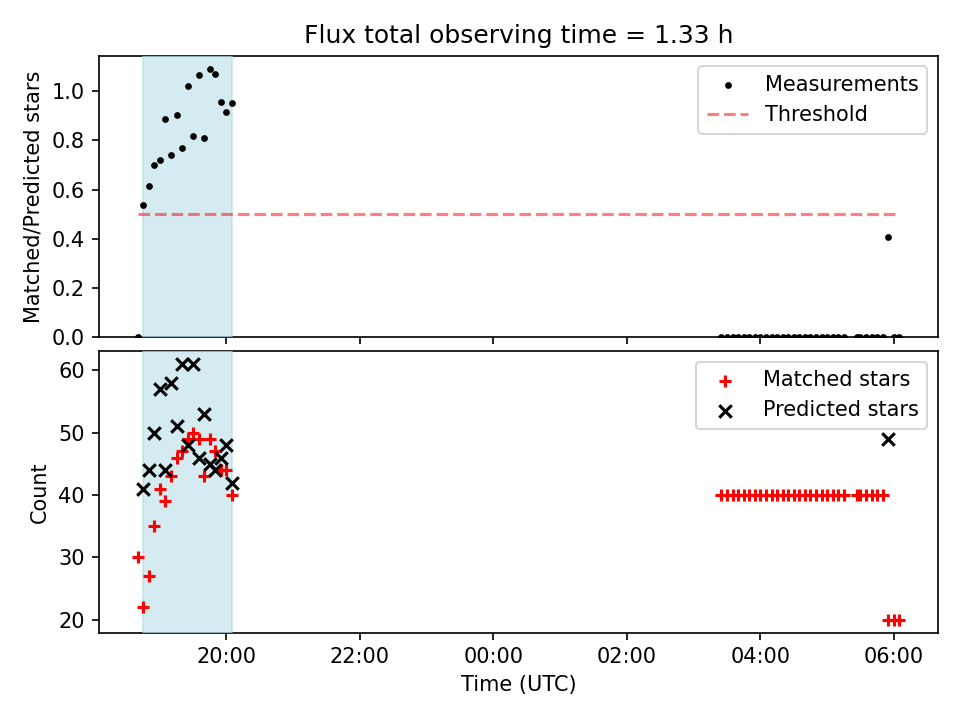 Flux total observing time = 1.33 h

Matched/Predicted stars

1.0
0.8
0.6
0.4
0.2
0.0

Measurements
Threshold

Count

60
50
40
30
20

Matched stars
Predicted stars

20:00
22:00
00:00
02:00
04:00
06:00

Time (UTC)